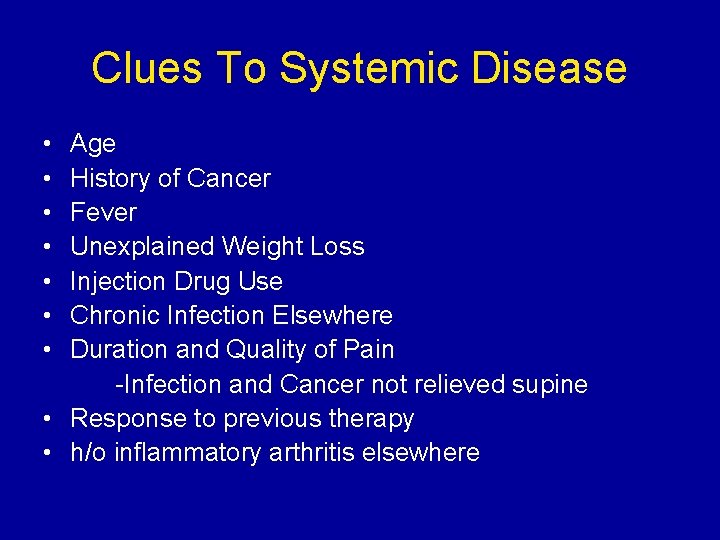 Clues To Systemic Disease

• Age
• History of Cancer
• Fever
• Unexplained Weight Loss
• Injection Drug Use
• Chronic Infection Elsewhere
• Duration and Quality of Pain
-Infection and Cancer not relieved supine
• Response to previous therapy
• h/o inflammatory arthritis elsewhere